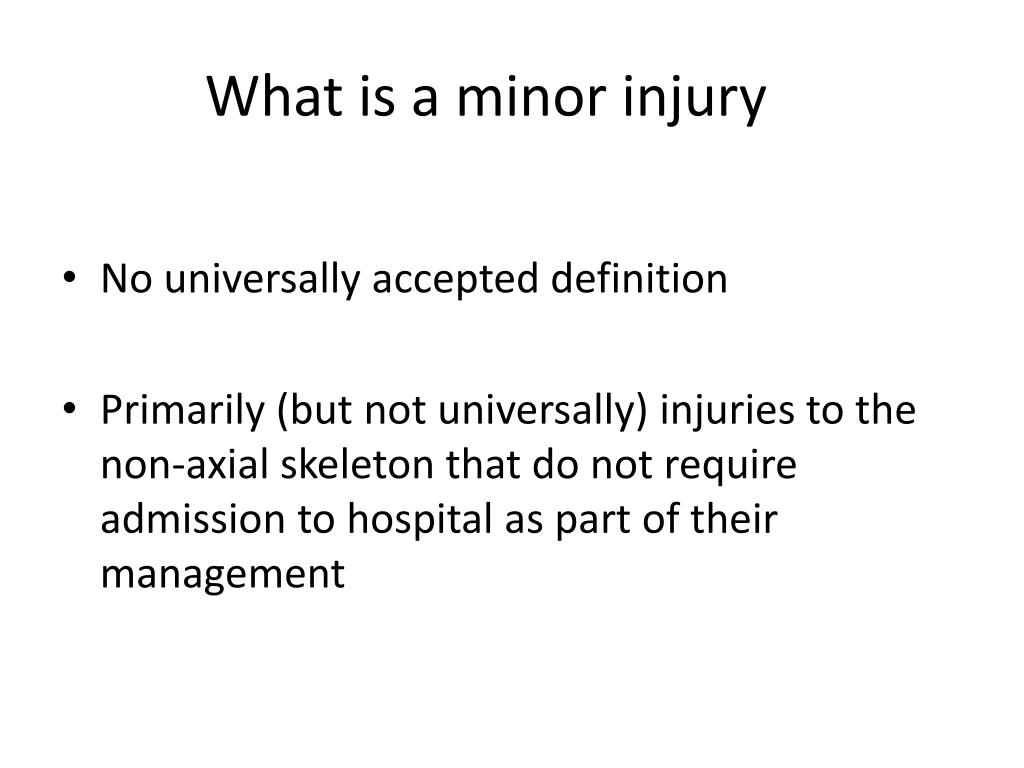 What is a minor injury

• No universally accepted definition

• Primarily (but not universally) injuries to the non-axial skeleton that do not require admission to hospital as part of their management